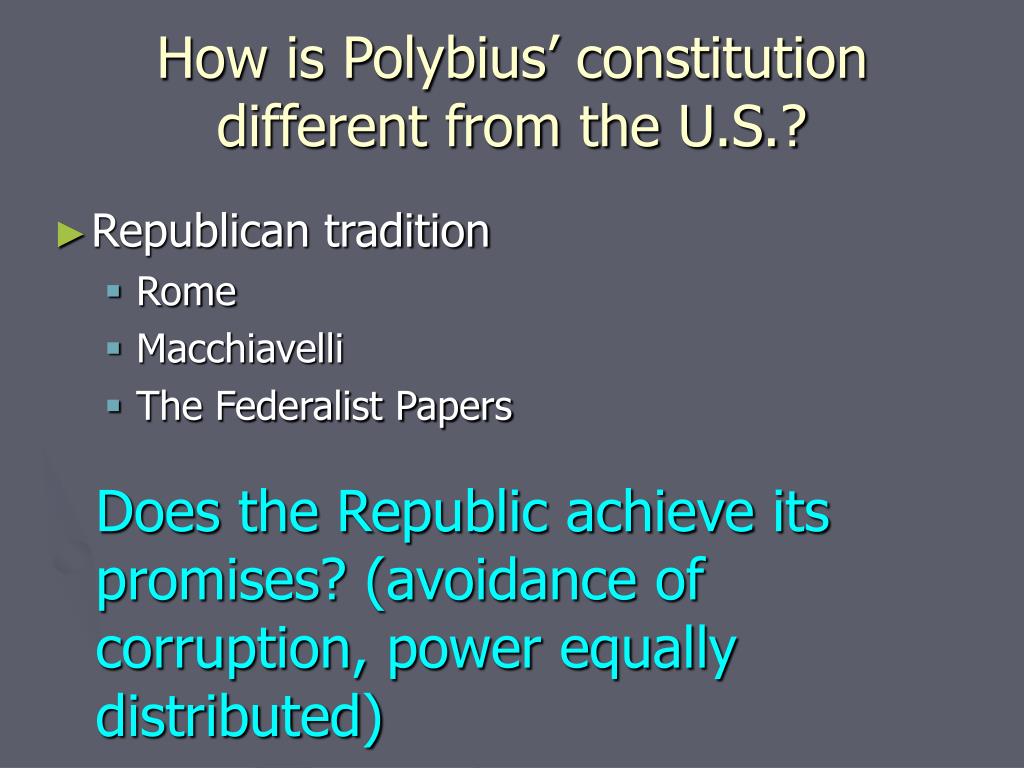 How is Polybius’ constitution different from the U.S.?

►Republican tradition
▪ Rome
▪ Macchiavelli
▪ The Federalist Papers

Does the Republic achieve its promises? (avoidance of corruption, power equally distributed)